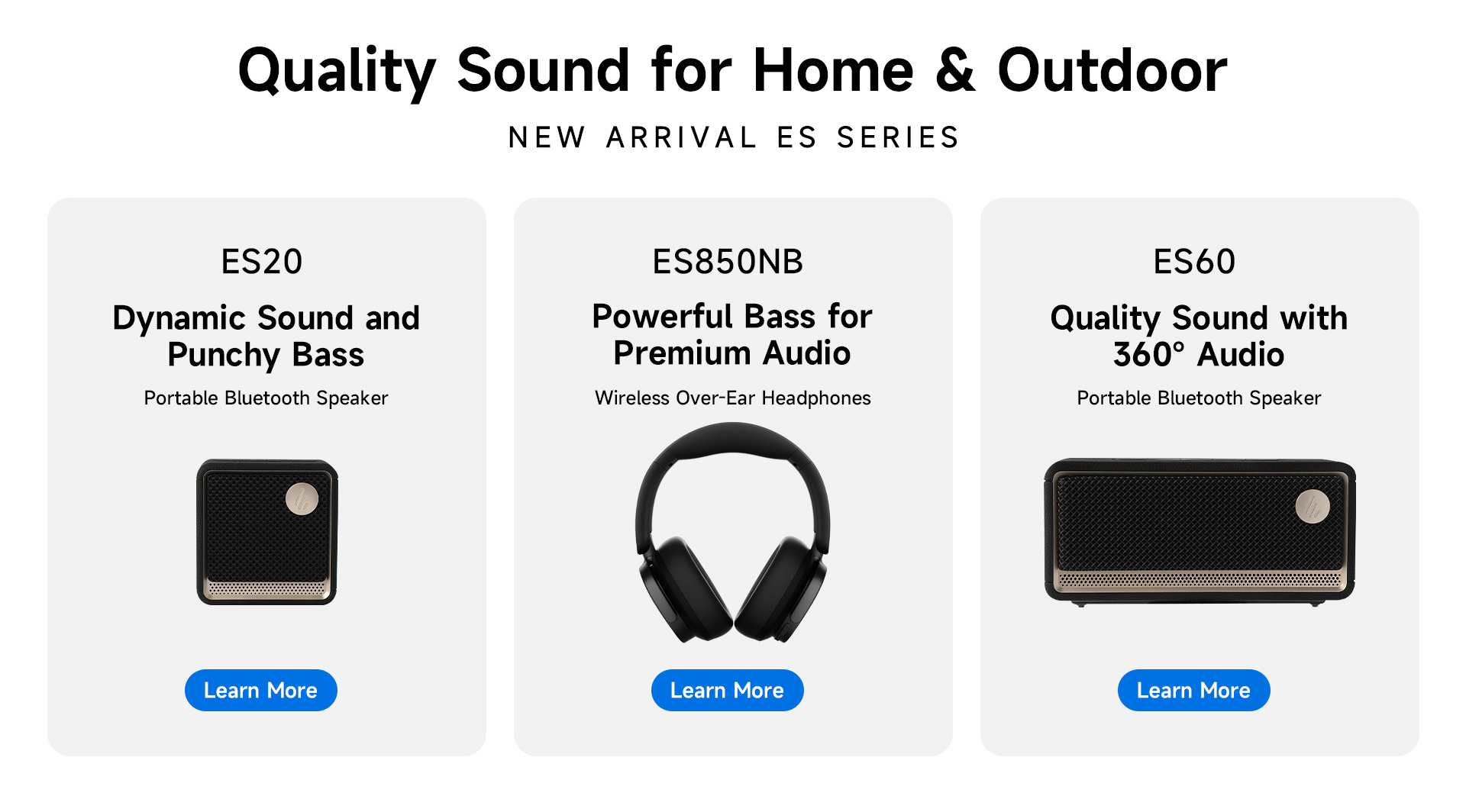 Quality Sound for Home & Outdoor

NEW ARRIVAL ES SERIES

ES20

Dynamic Sound and Punchy Bass

Portable Bluetooth Speaker

Learn More

ES850NB

Powerful Bass for Premium Audio

Wireless Over-Ear Headphones

Learn More

ES60

Quality Sound with 360° Audio

Portable Bluetooth Speaker

Learn More